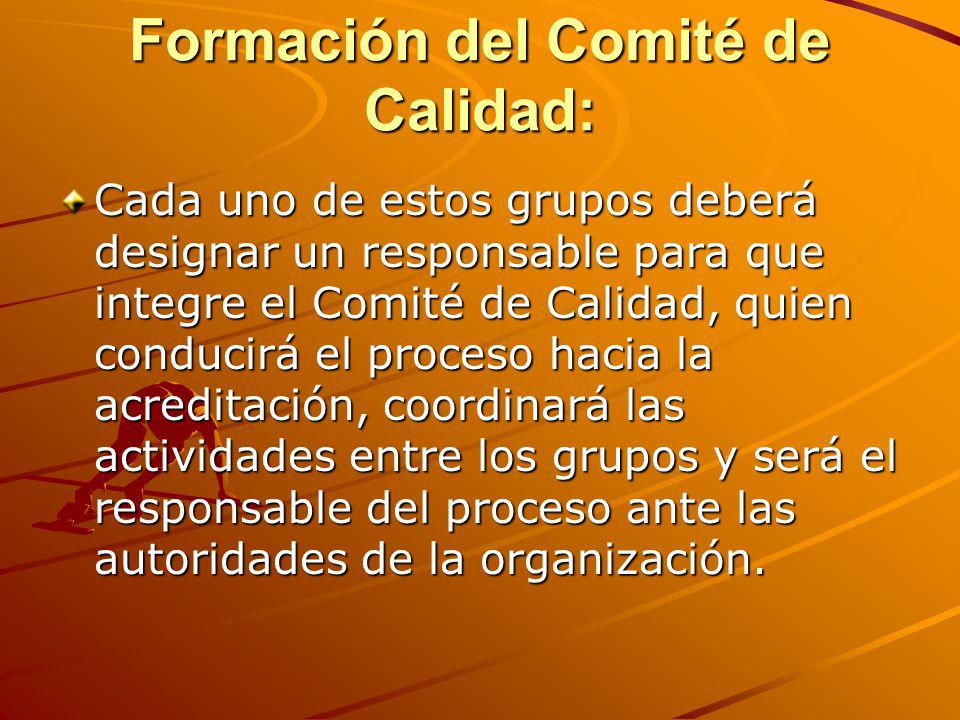 Formación del Comité de Calidad:

Cada uno de estos grupos deberá designar un responsable para que integre el Comité de Calidad, quien conducirá el proceso hacia la acreditación, coordinará las actividades entre los grupos y será el responsable del proceso ante las autoridades de la organización.